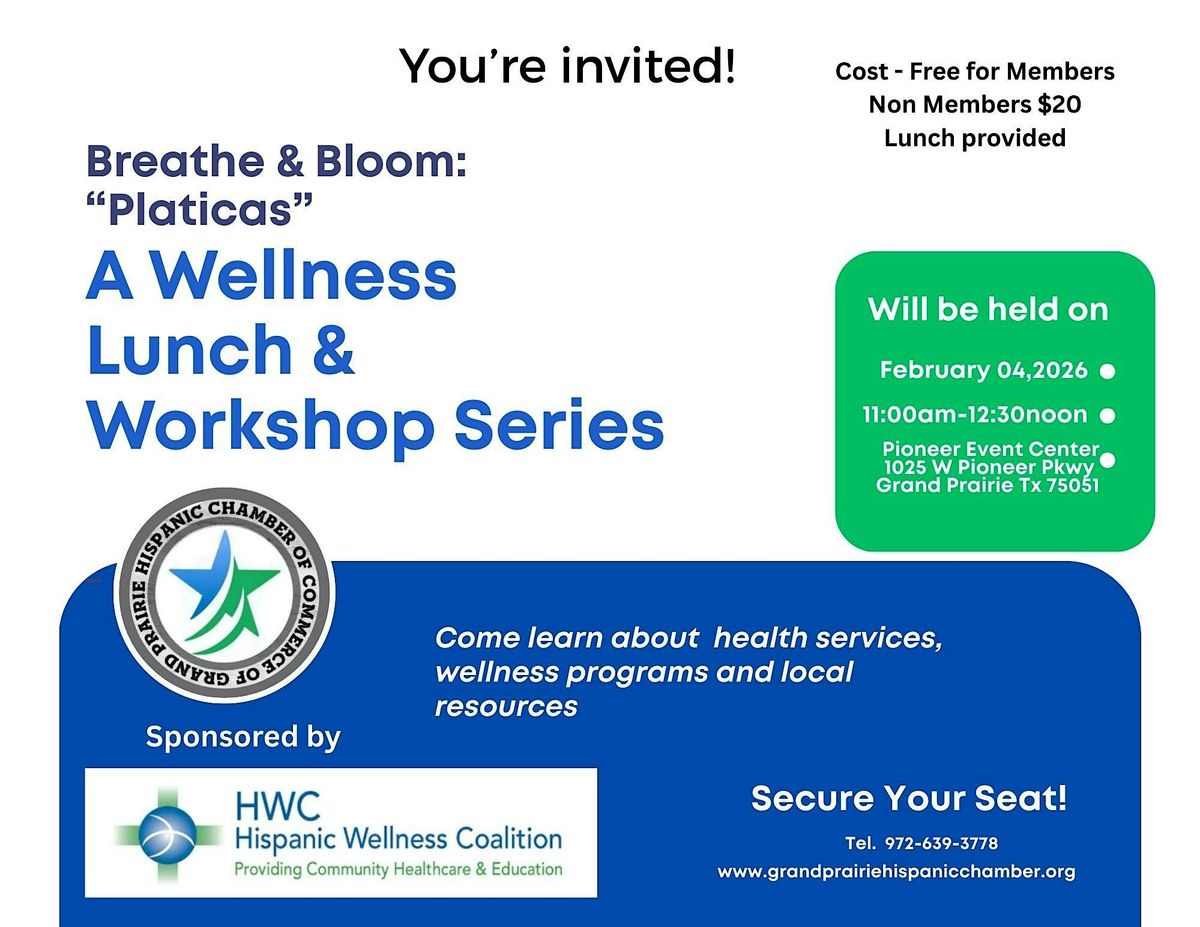 You're invited!

Cost - Free for Members
Non Members $20
Lunch provided

Breathe & Bloom:
"Platicas"
A Wellness Lunch & Workshop Series

Will be held on

February 04,2026

11:00am-12:30noon

Pioneer Event Center
1025 W Pioneer Pkwy
Grand Prairie Tx 75051

GRAND PRAIRIE HISPANIC CHAMBER OF COMMERCE OF GRAND PRAIRIE

Come learn about health services, wellness programs and local resources

Sponsored by

HWC
Hispanic Wellness Coalition
Providing Community Healthcare & Education

Secure Your Seat!

Tel. 972-639-3778
www.grandprairiehispanicchamber.org